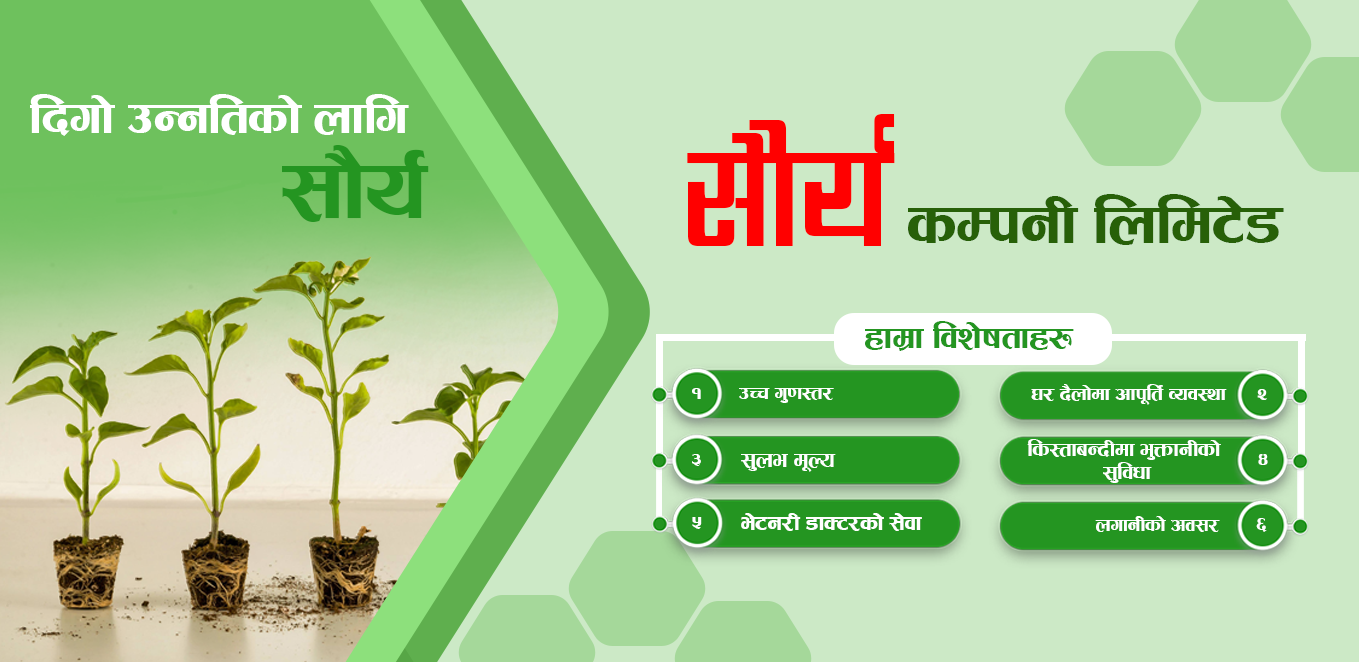 दिगो उन्नतिको लागि
सौर्य

सौर्य कम्पनी लिमिटेड

हाम्रा विशेषताहरू

१ उच्च गुणस्तर

घर दैलोमा आपूर्ति व्यवस्था २

३ सुलभ मूल्य

किस्ताबन्दीमा भुक्तानीको सुविधा ४

५ भेटनरी डाक्टरको सेवा

लगानीको अवसर ६